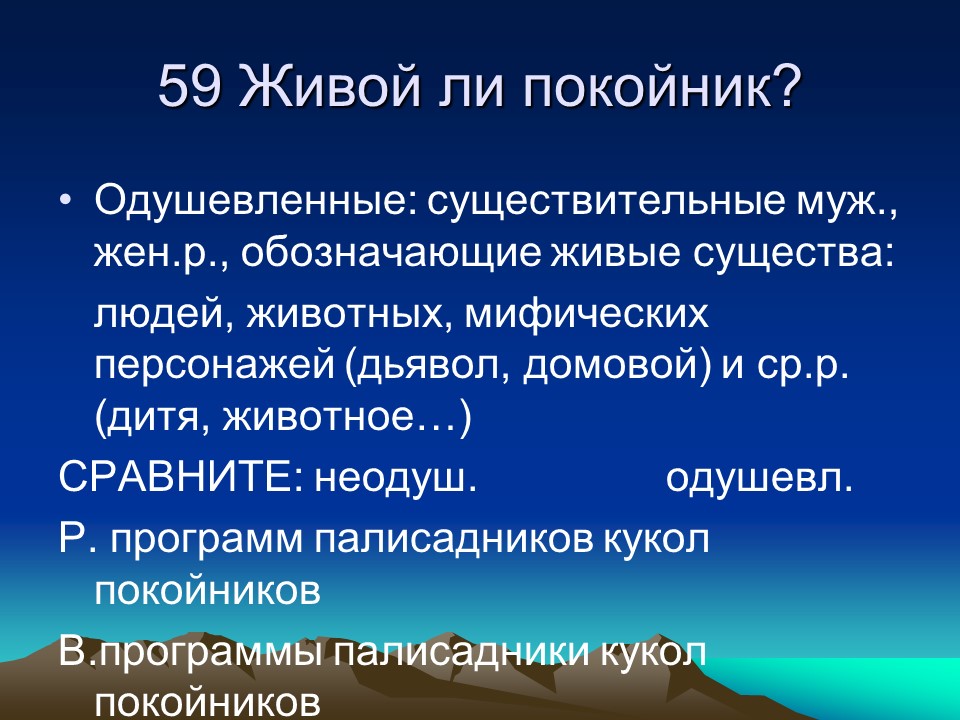 59 Живой ли покойник?

• Одушевленные: существительные муж., жен.р., обозначающие живые существа:

людей, животных, мифических персонажей (дьявол, домовой) и ср.р. (дитя, животное…)

СРАВНИТЕ: неодуш. одушевл.

Р. программ палисадников кукол покойников

В.программы палисадники кукол покойников